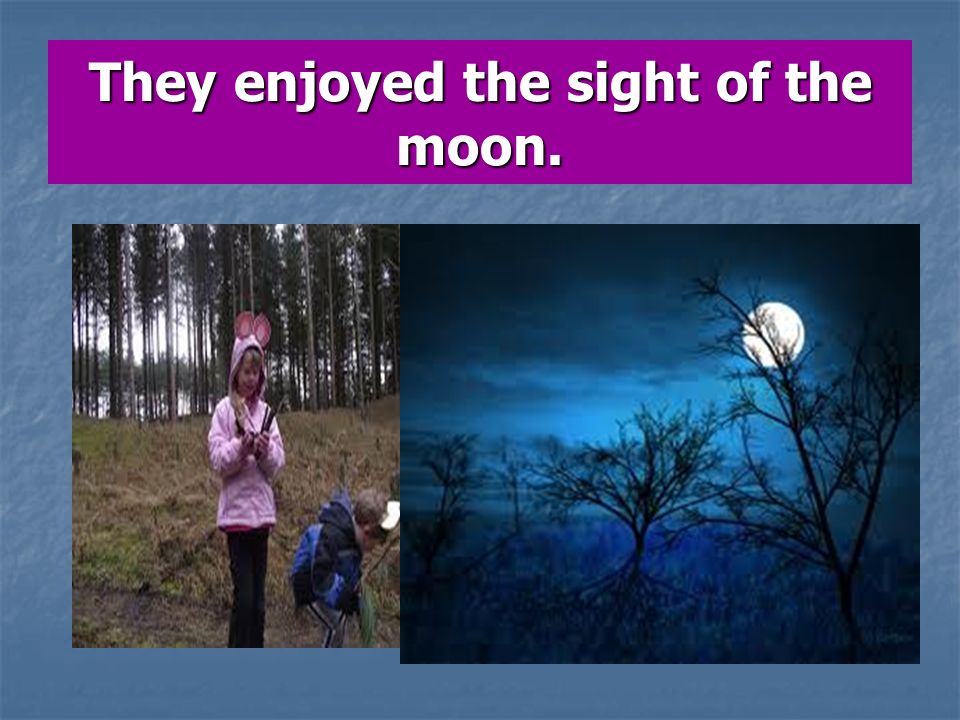 They enjoyed the sight of the moon.